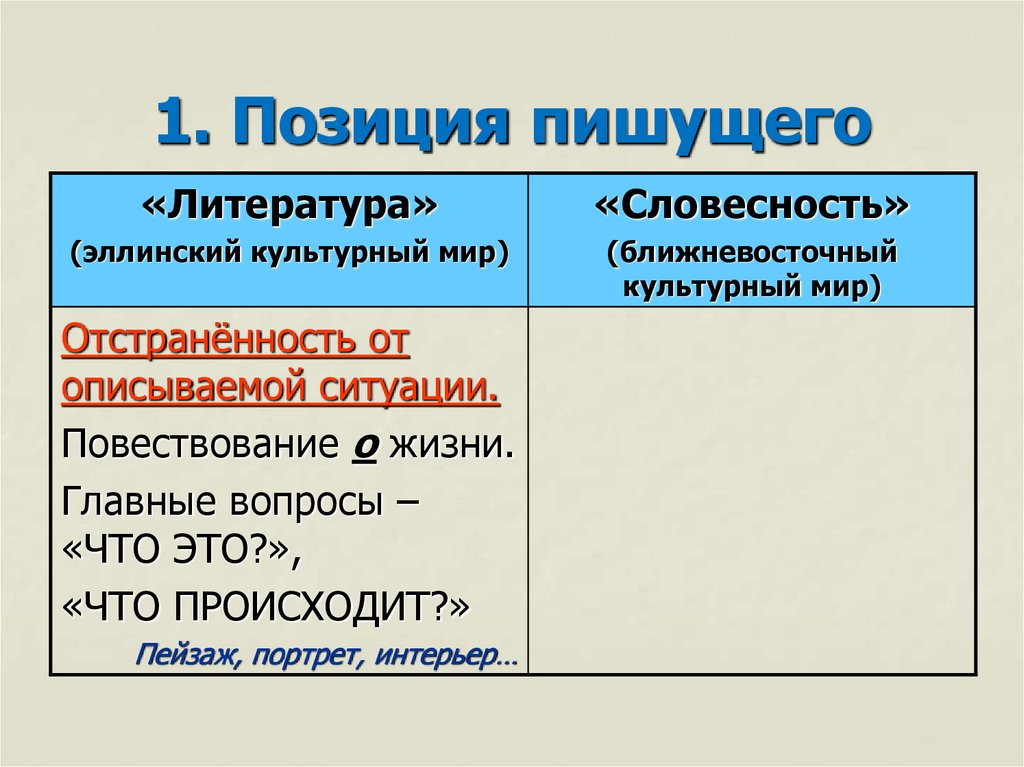 1. Позиция пишущего

| «Литература» (эллинский культурный мир) | «Словесность» (ближневосточный культурный мир) |
|---|---|
| Отстранённость от описываемой ситуации. Повествование о жизни. Главные вопросы – «ЧТО ЭТО?», «ЧТО ПРОИСХОДИТ?» Пейзаж, портрет, интерьер… | |